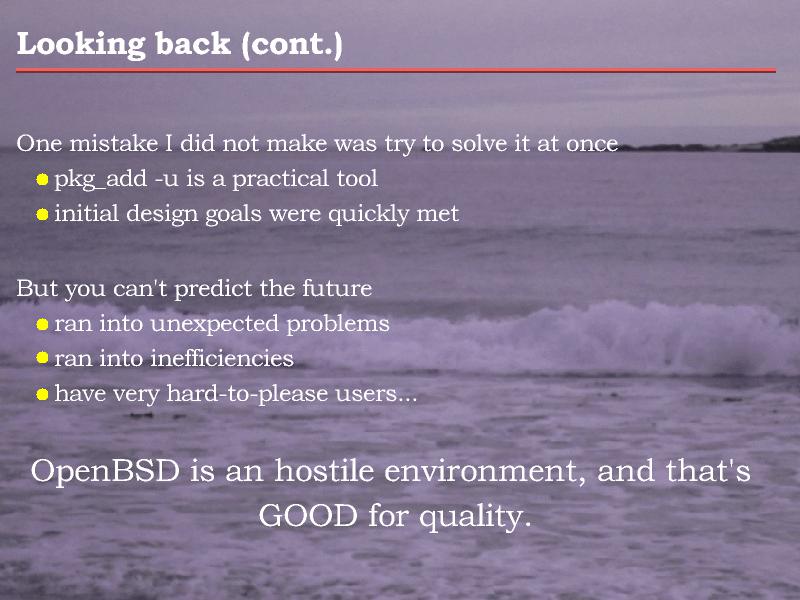 Looking back (cont.)

One mistake I did not make was try to solve it at once

- pkg_add -u is a practical tool
- initial design goals were quickly met

But you can't predict the future

- ran into unexpected problems
- ran into inefficiencies
- have very hard-to-please users...

OpenBSD is an hostile environment, and that's GOOD for quality.